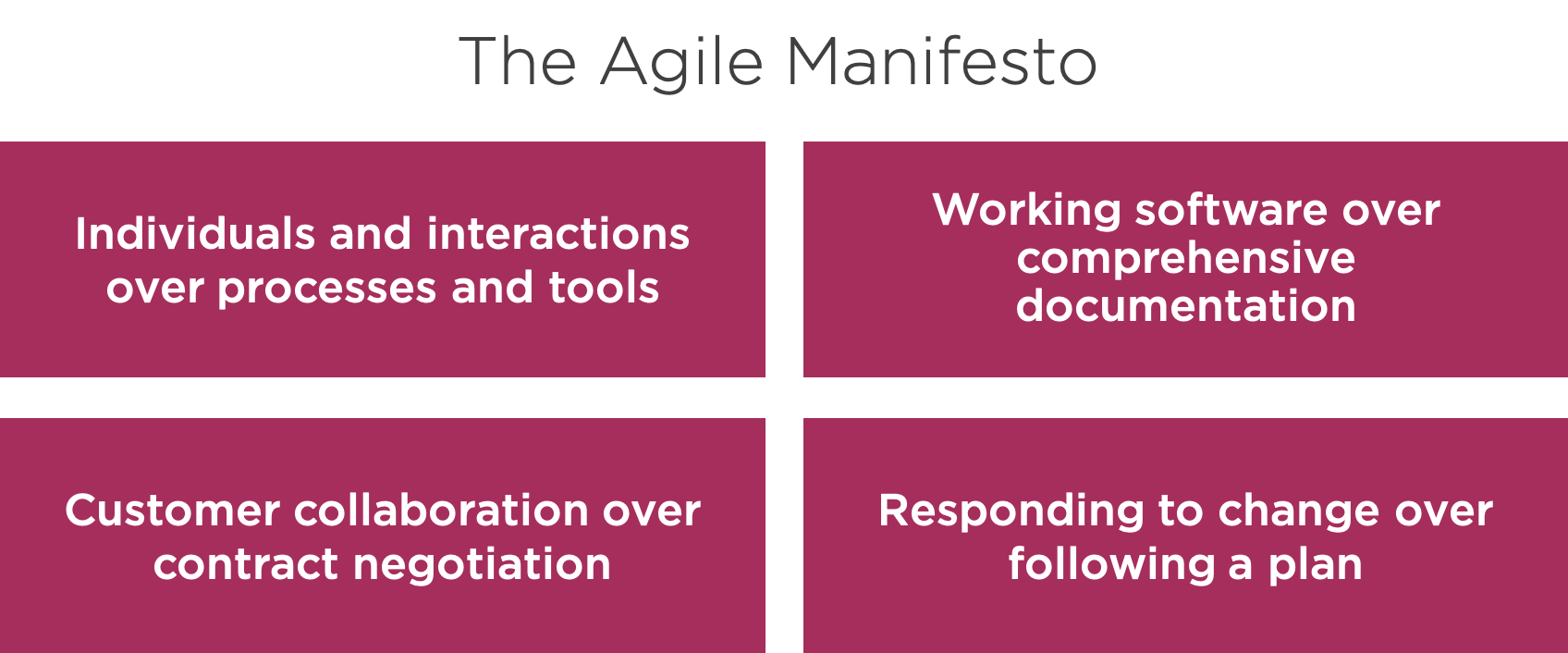 The Agile Manifesto

Individuals and interactions over processes and tools

Working software over comprehensive documentation

Customer collaboration over contract negotiation

Responding to change over following a plan